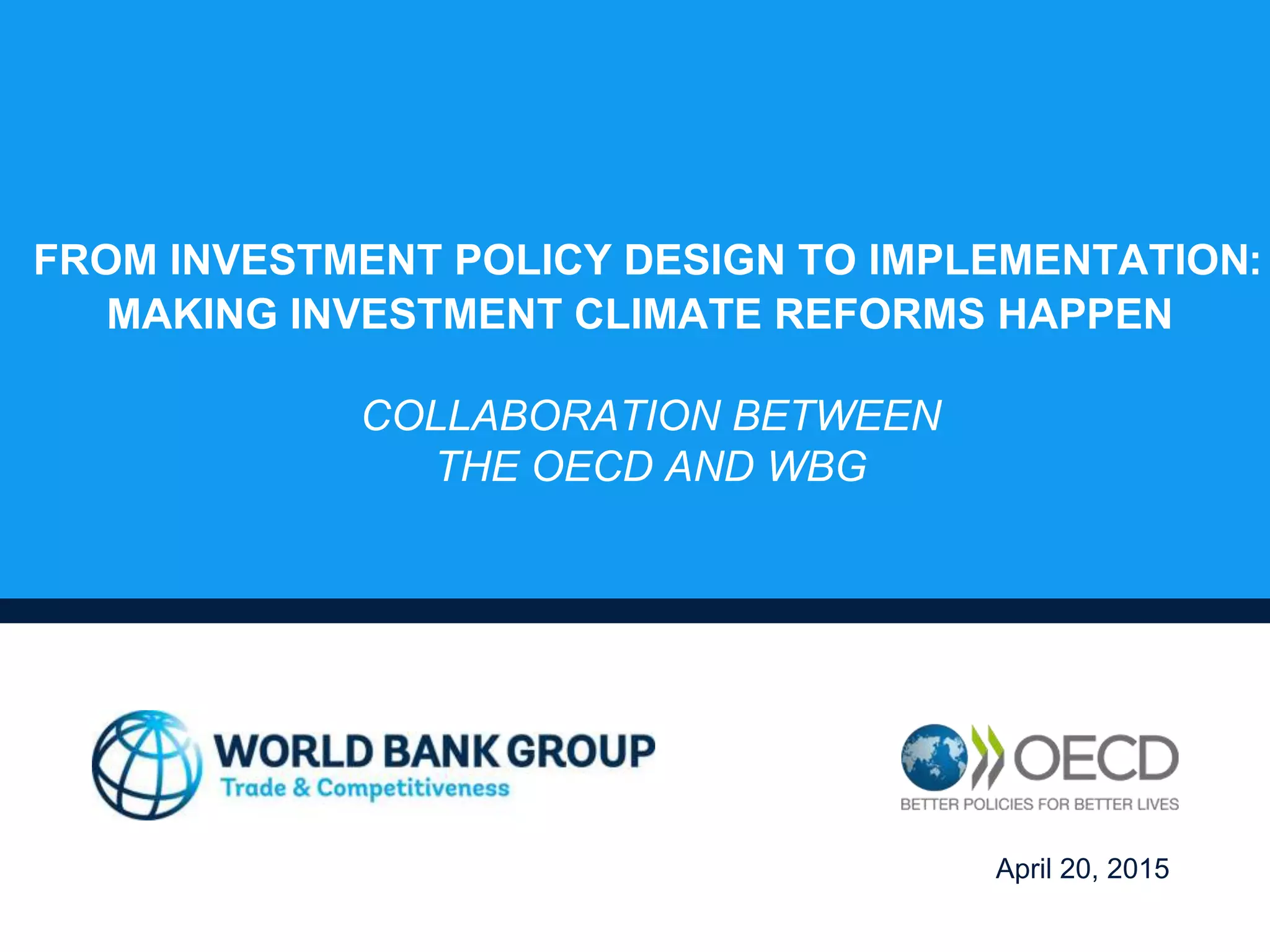 FROM INVESTMENT POLICY DESIGN TO IMPLEMENTATION: MAKING INVESTMENT CLIMATE REFORMS HAPPEN

COLLABORATION BETWEEN THE OECD AND WBG

WORLD BANK GROUP
Trade & Competitiveness

OECD
BETTER POLICIES FOR BETTER LIVES

April 20, 2015